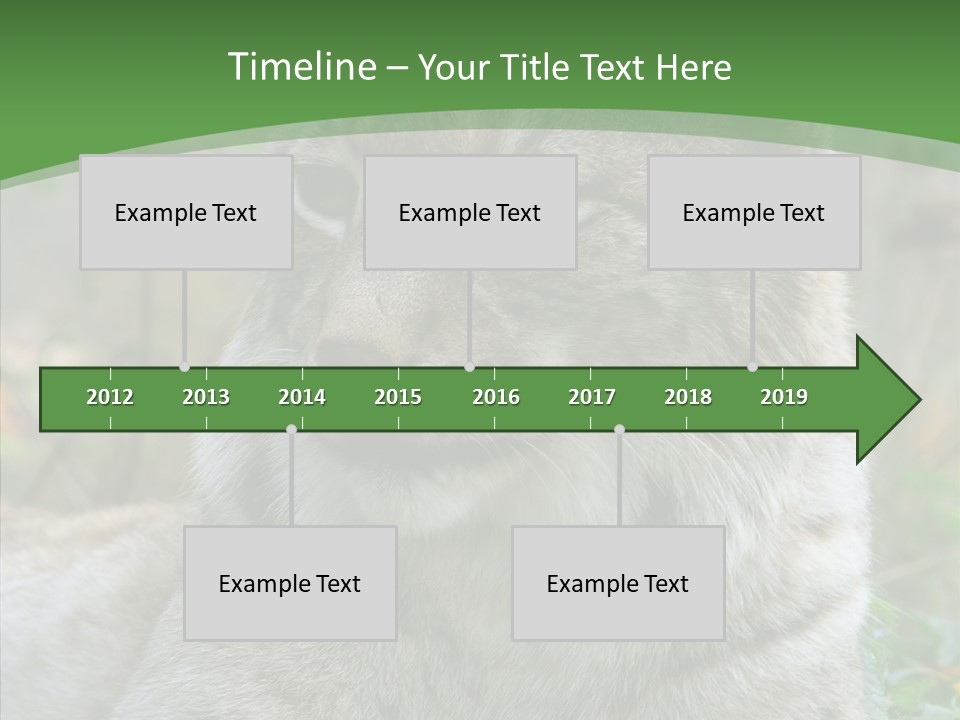 Timeline – Your Title Text Here

Example Text

Example Text

Example Text

2012 2013 2014 2015 2016 2017 2018 2019

Example Text

Example Text